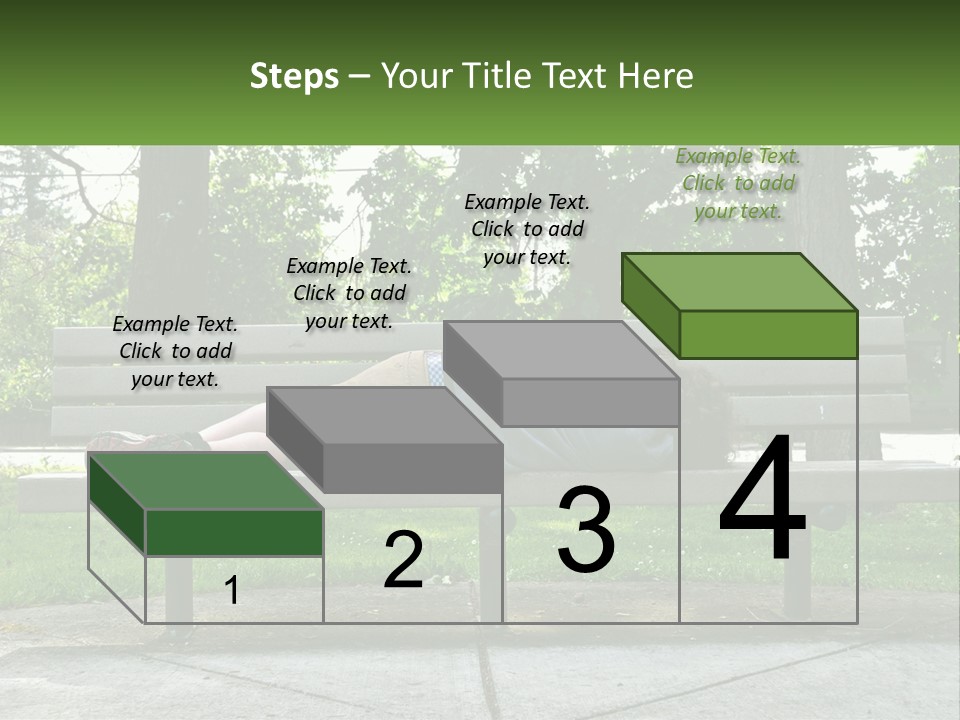 Steps – Your Title Text Here

Example Text. Click to add your text.

Example Text. Click to add your text.

Example Text. Click to add your text.

Example Text. Click to add your text.

1

2

3

4